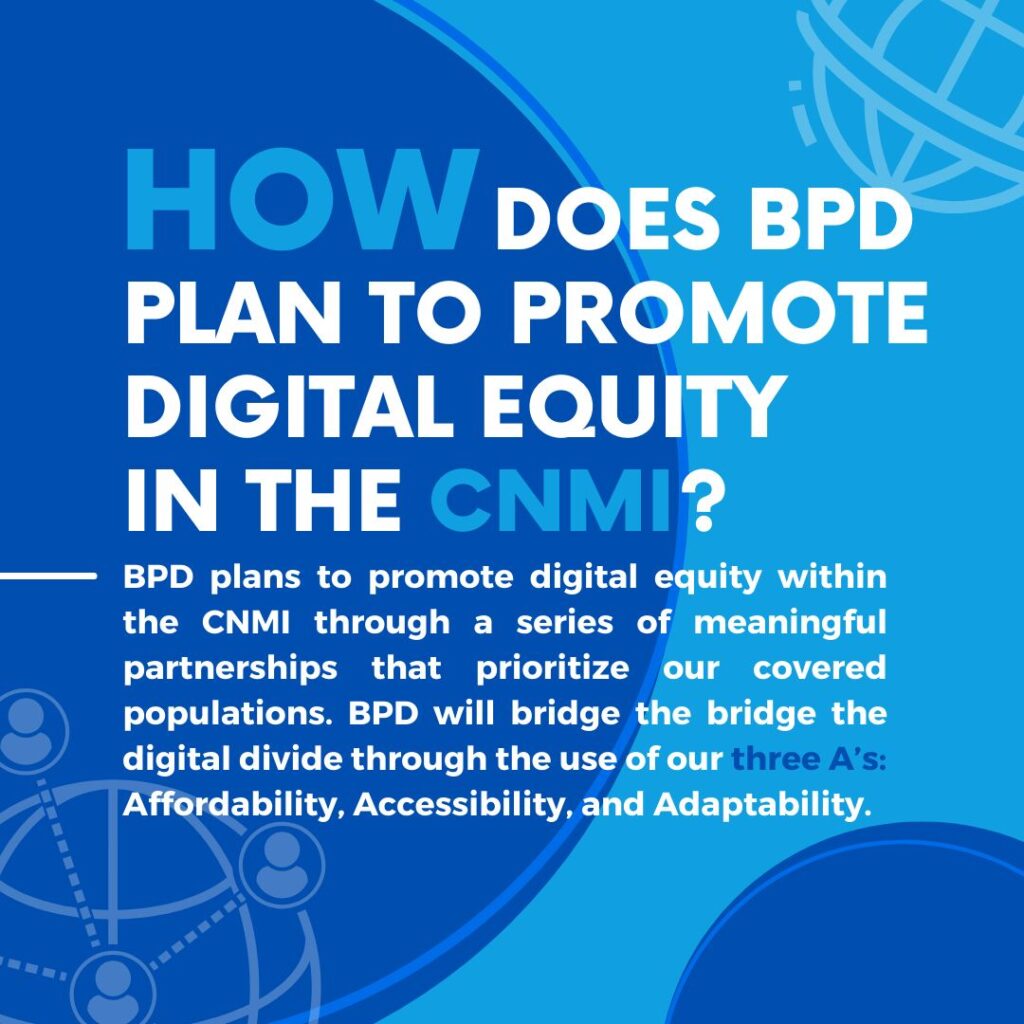 HOW DOES BPD PLAN TO PROMOTE DIGITAL EQUITY IN THE CNMI?

BPD plans to promote digital equity within the CNMI through a series of meaningful partnerships that prioritize our covered populations. BPD will bridge the bridge the digital divide through the use of our three A's: Affordability, Accessibility, and Adaptability.